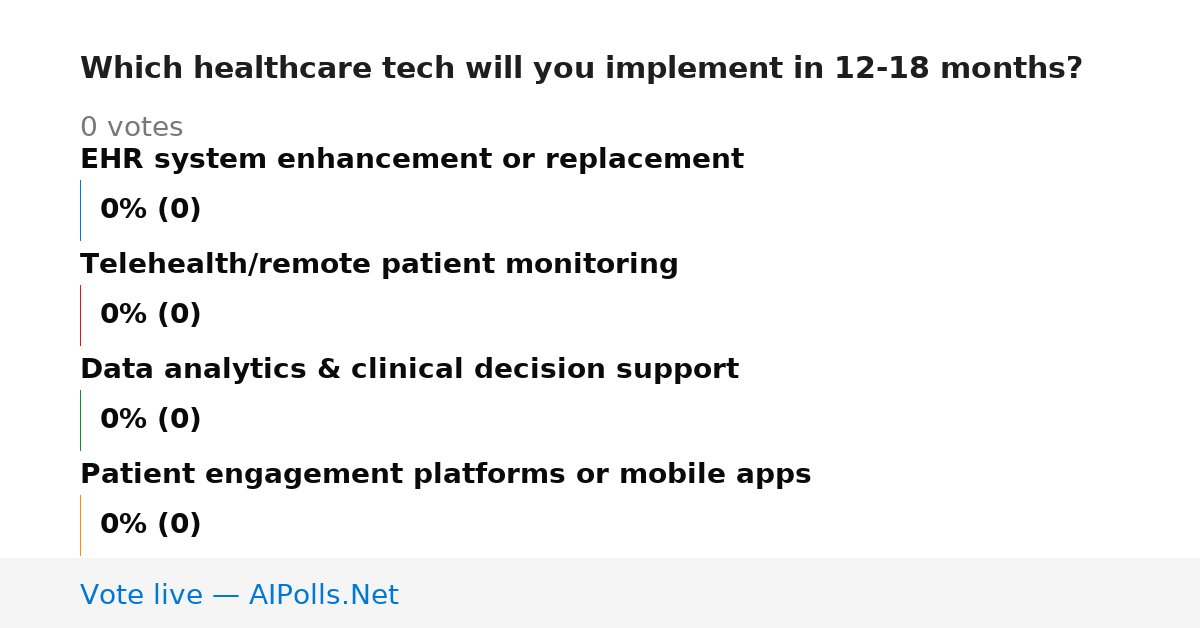 Which healthcare tech will you implement in 12-18 months?

0 votes

EHR system enhancement or replacement

0% (0)

Telehealth/remote patient monitoring

0% (0)

Data analytics & clinical decision support

0% (0)

Patient engagement platforms or mobile apps

0% (0)

Vote live — AIPolls.Net